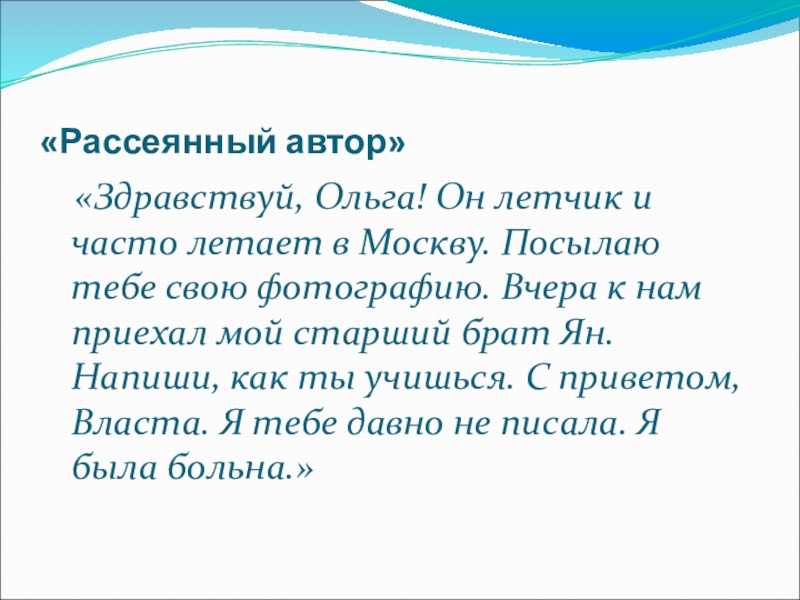 «Рассеянный автор»

«Здравствуй, Ольга! Он летчик и часто летает в Москву. Посылаю тебе свою фотографию. Вчера к нам приехал мой старший брат Ян. Напиши, как ты учишься. С приветом, Власта. Я тебе давно не писала. Я была больна.»